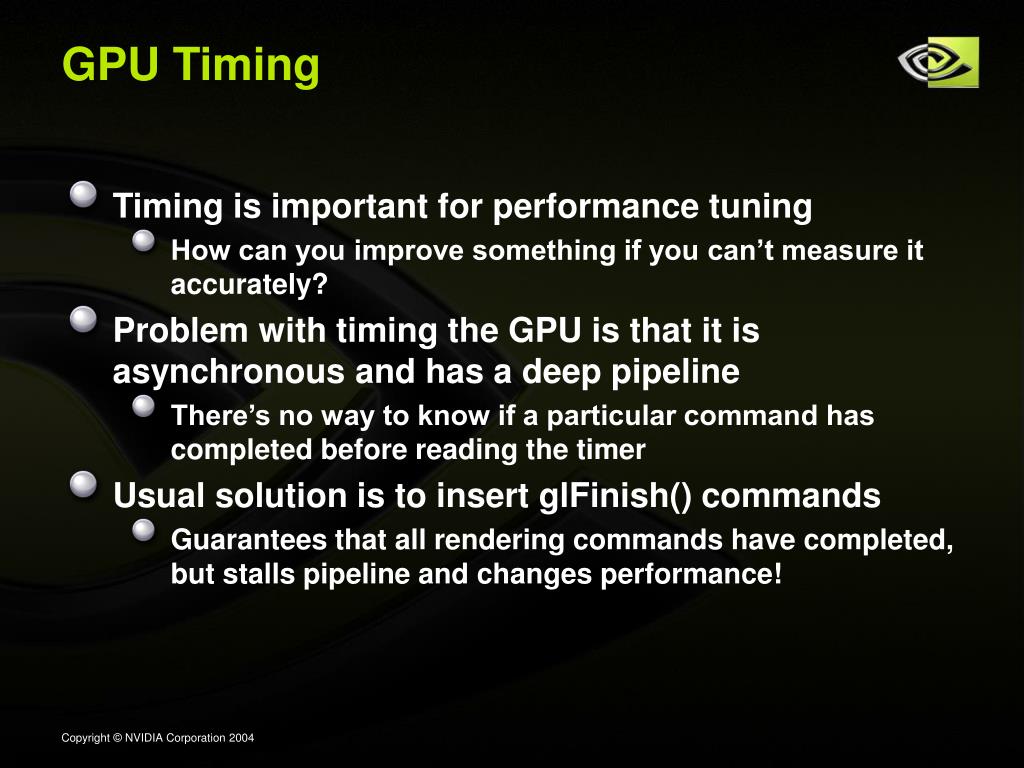 GPU Timing

Timing is important for performance tuning

How can you improve something if you can’t measure it accurately?

Problem with timing the GPU is that it is asynchronous and has a deep pipeline

There’s no way to know if a particular command has completed before reading the timer

Usual solution is to insert glFinish() commands

Guarantees that all rendering commands have completed, but stalls pipeline and changes performance!

Copyright © NVIDIA Corporation 2004